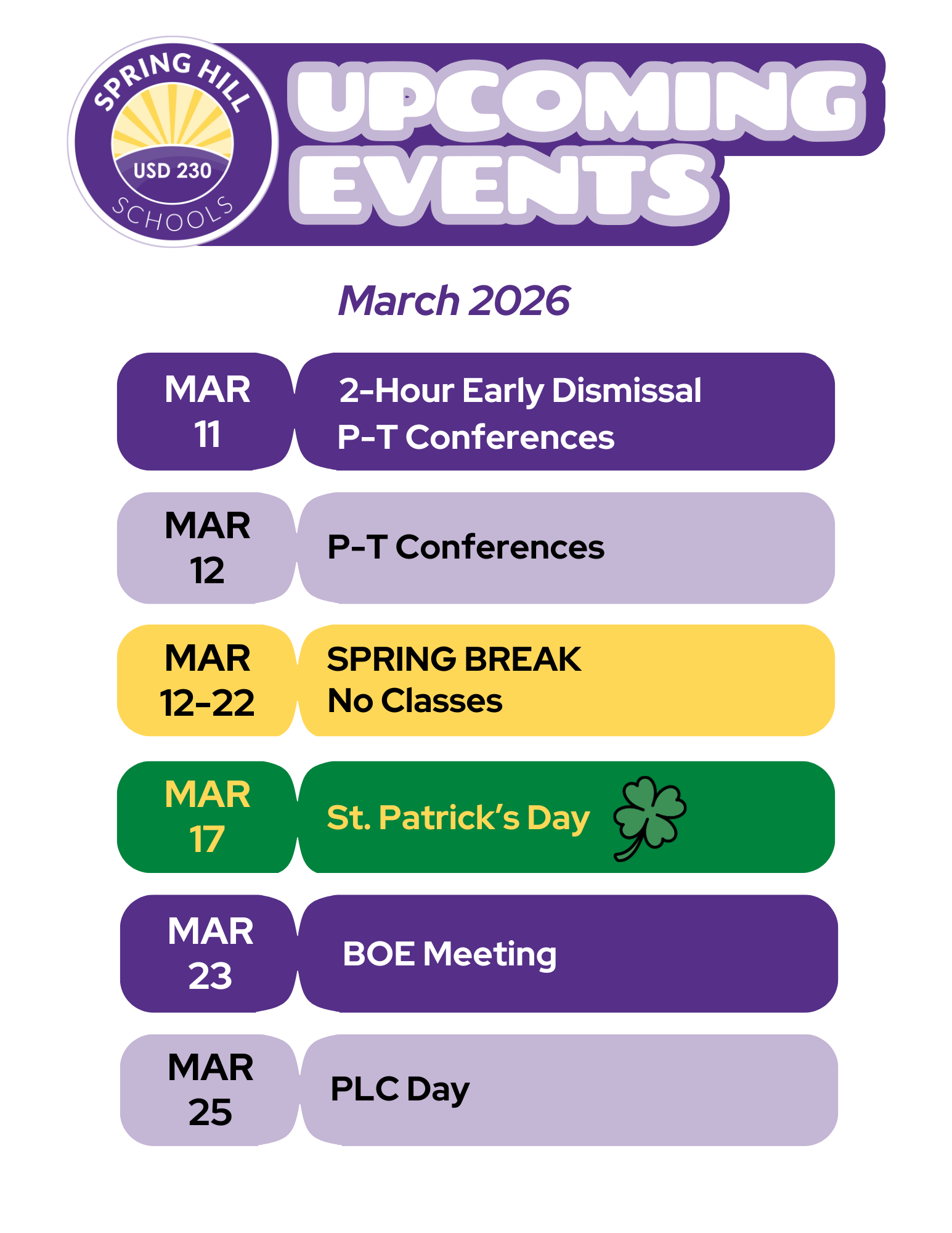 SPRING HILL
USD 230
SCHOOLS

UPCOMING EVENTS

March 2026

MAR 11
2-Hour Early Dismissal
P-T Conferences

MAR 12
P-T Conferences

MAR 12-22
SPRING BREAK
No Classes

MAR 17
St. Patrick's Day

MAR 23
BOE Meeting

MAR 25
PLC Day